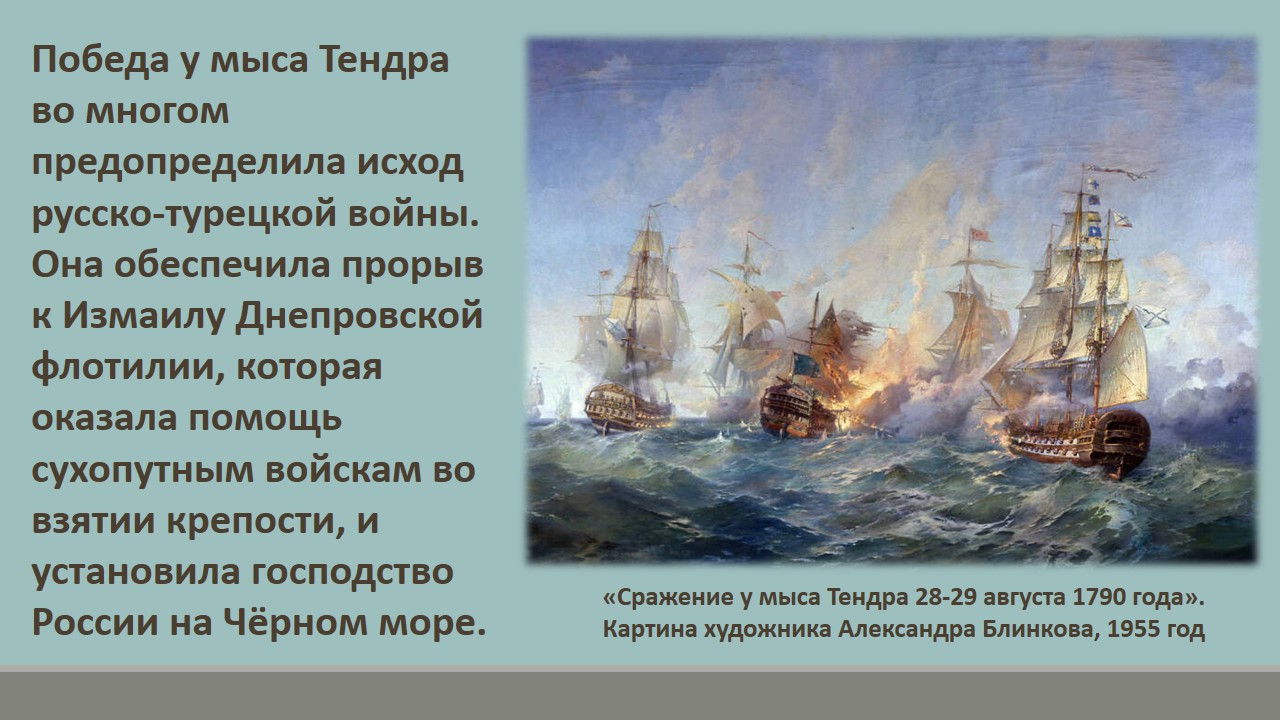 Победа у мыса Тендра во многом предопределила исход русско-турецкой войны. Она обеспечила прорыв к Измаилу Днепровской флотилии, которая оказала помощь сухопутным войскам во взятии крепости, и установила господство России на Чёрном море.

«Сражение у мыса Тендра 28-29 августа 1790 года».
Картина художника Александра Блинкова, 1955 год